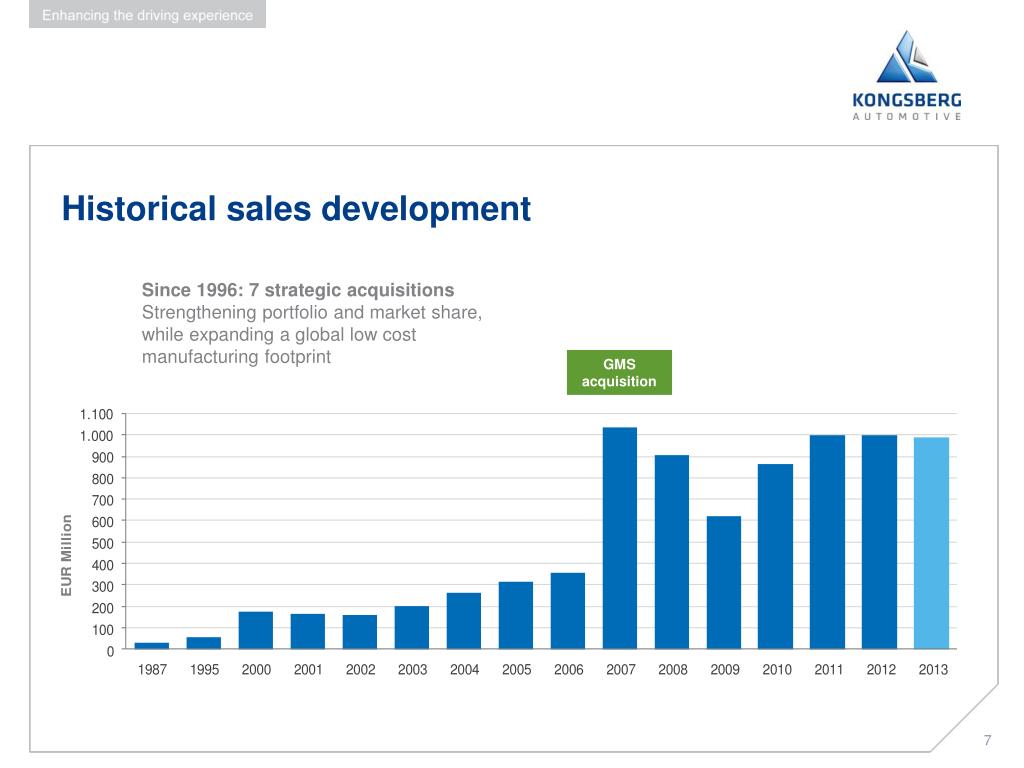 Enhancing the driving experience

KONGSBERG
AUTOMOTIVE

Historical sales development

Since 1996: 7 strategic acquisitions
Strengthening portfolio and market share, while expanding a global low cost manufacturing footprint

GMS acquisition

EUR Million

1.100
1.000
900
800
700
600
500
400
300
200
100
0

1987 1995 2000 2001 2002 2003 2004 2005 2006 2007 2008 2009 2010 2011 2012 2013

7